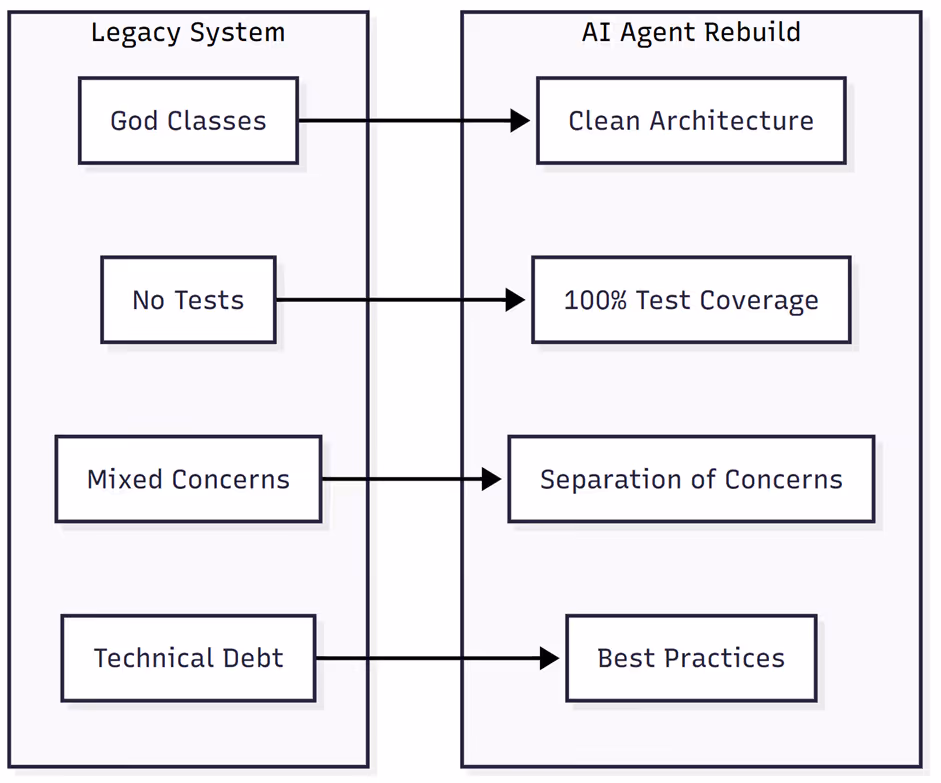 Legacy System

God Classes

No Tests

Mixed Concerns

Technical Debt

AI Agent Rebuild

Clean Architecture

100% Test Coverage

Separation of Concerns

Best Practices